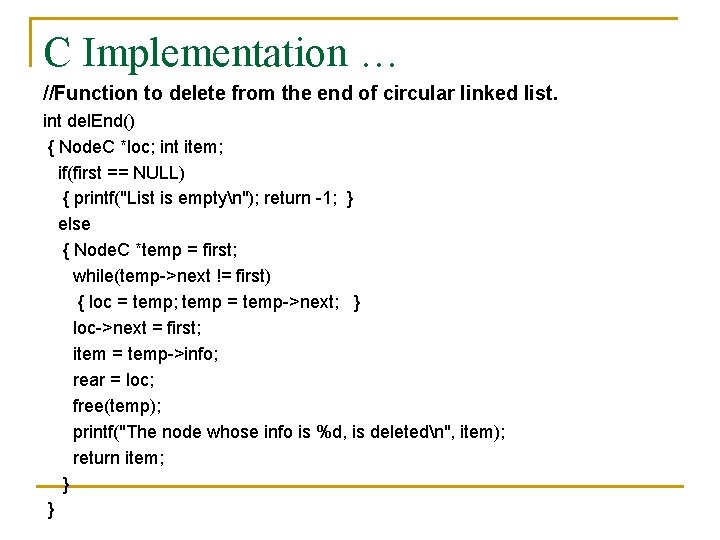 C Implementation …

//Function to delete from the end of circular linked list.

int delEnd()
{ NodeC *loc; int item;
if(first == NULL)
{ printf("List is empty\n"); return -1; }
else
{ NodeC *temp = first;
while(temp->next != first)
{ loc = temp; temp = temp->next; }
loc->next = first;
item = temp->info;
rear = loc;
free(temp);
printf("The node whose info is %d, is deleted\n", item);
return item;
}
}